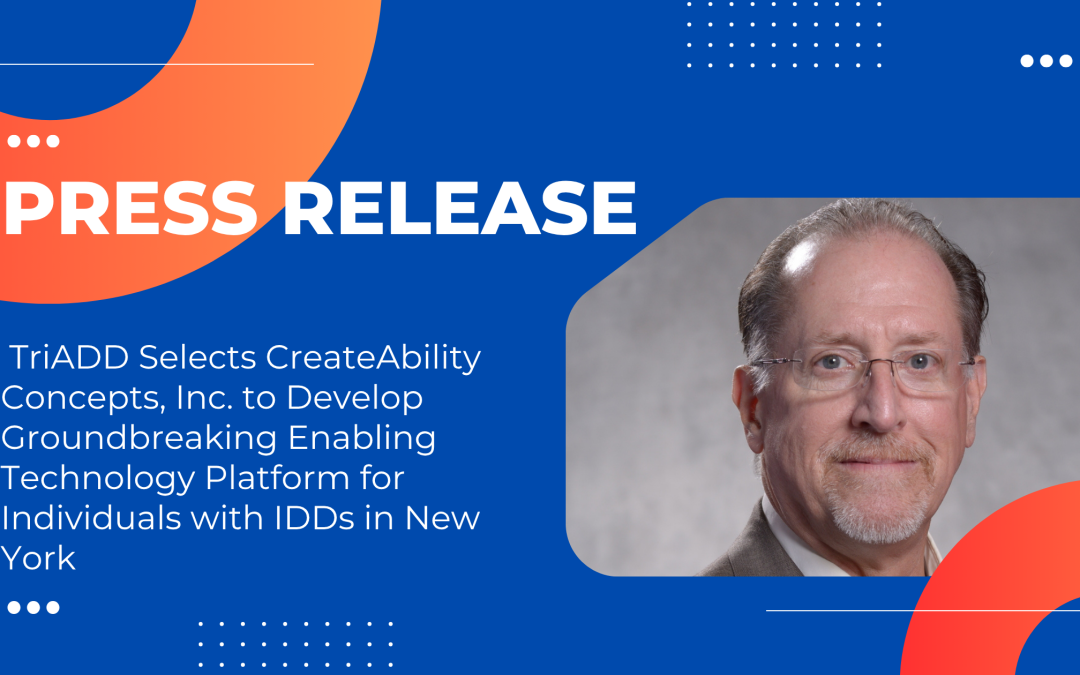 PRESS RELEASE

TriADD Selects CreateAbility Concepts, Inc. to Develop Groundbreaking Enabling Technology Platform for Individuals with IDDs in New York